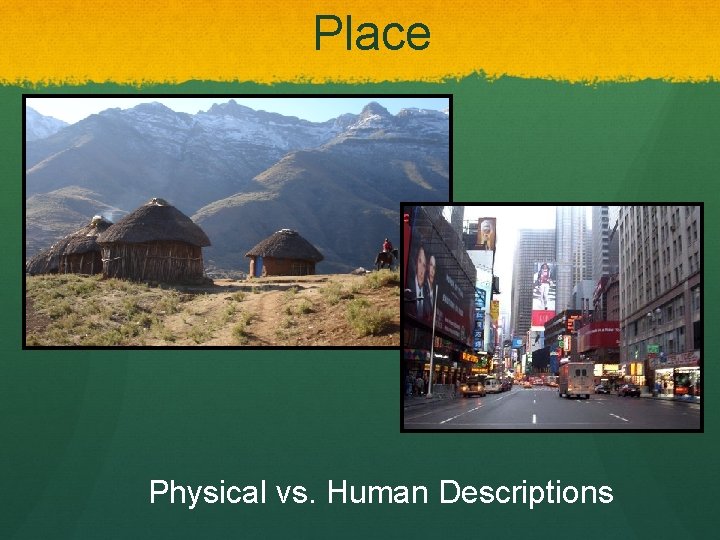 Place

Physical vs. Human Descriptions